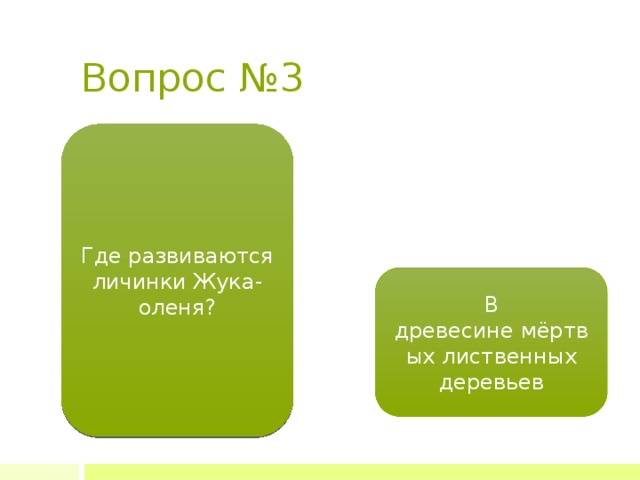 Вопрос №3

Где развиваются личинки Жука-оленя?

В древесине мёртвых лиственных деревьев